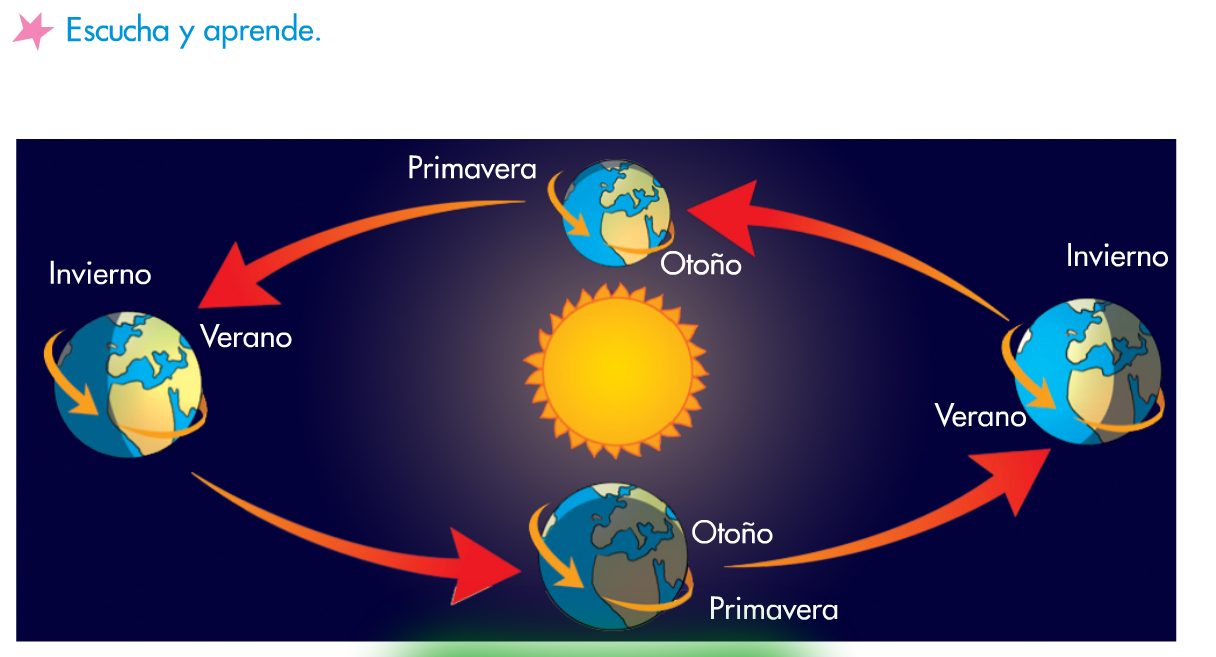 Escucha y aprende.

Primavera

Otoño

Invierno

Verano

Invierno

Verano

Otoño

Primavera